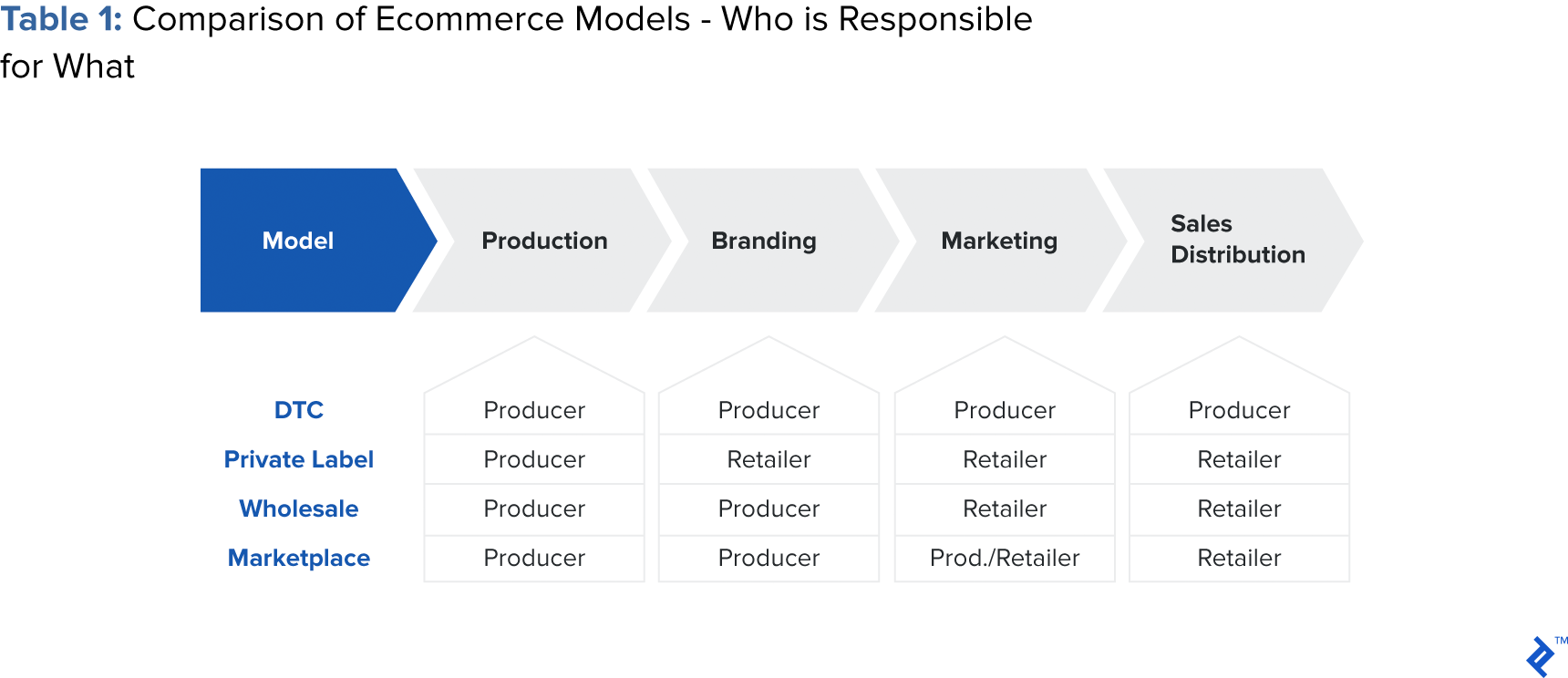 Table 1: Comparison of Ecommerce Models - Who is Responsible for What

| Model | Production | Branding | Marketing | Sales Distribution |
|---|---|---|---|---|
| DTC | Producer | Producer | Producer | Producer |
| Private Label | Producer | Retailer | Retailer | Retailer |
| Wholesale | Producer | Producer | Retailer | Retailer |
| Marketplace | Producer | Producer | Prod./Retailer | Retailer |

TM